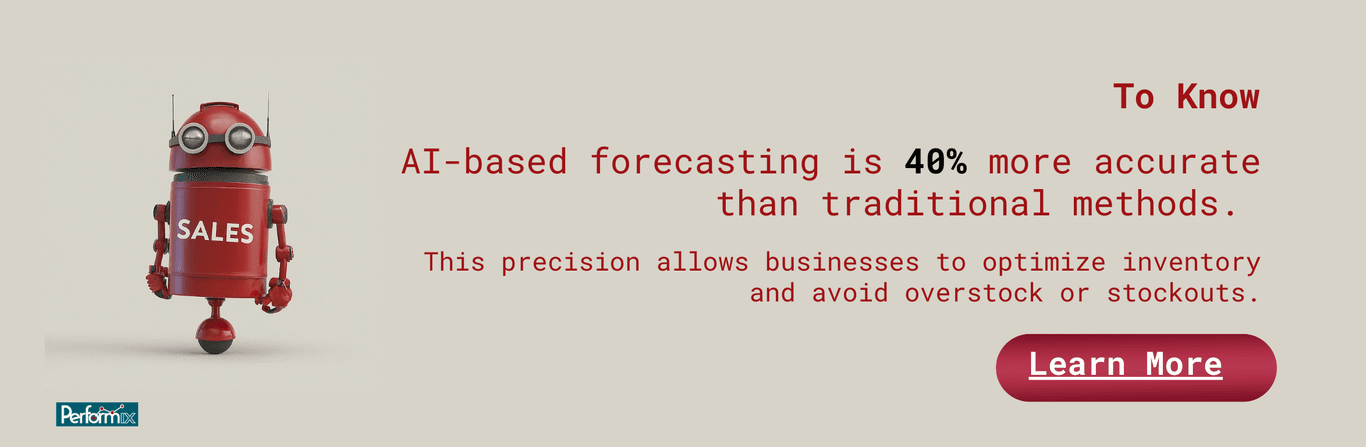 SALES

To Know

AI-based forecasting is 40% more accurate than traditional methods.

This precision allows businesses to optimize inventory and avoid overstock or stockouts.

Learn More

Performix